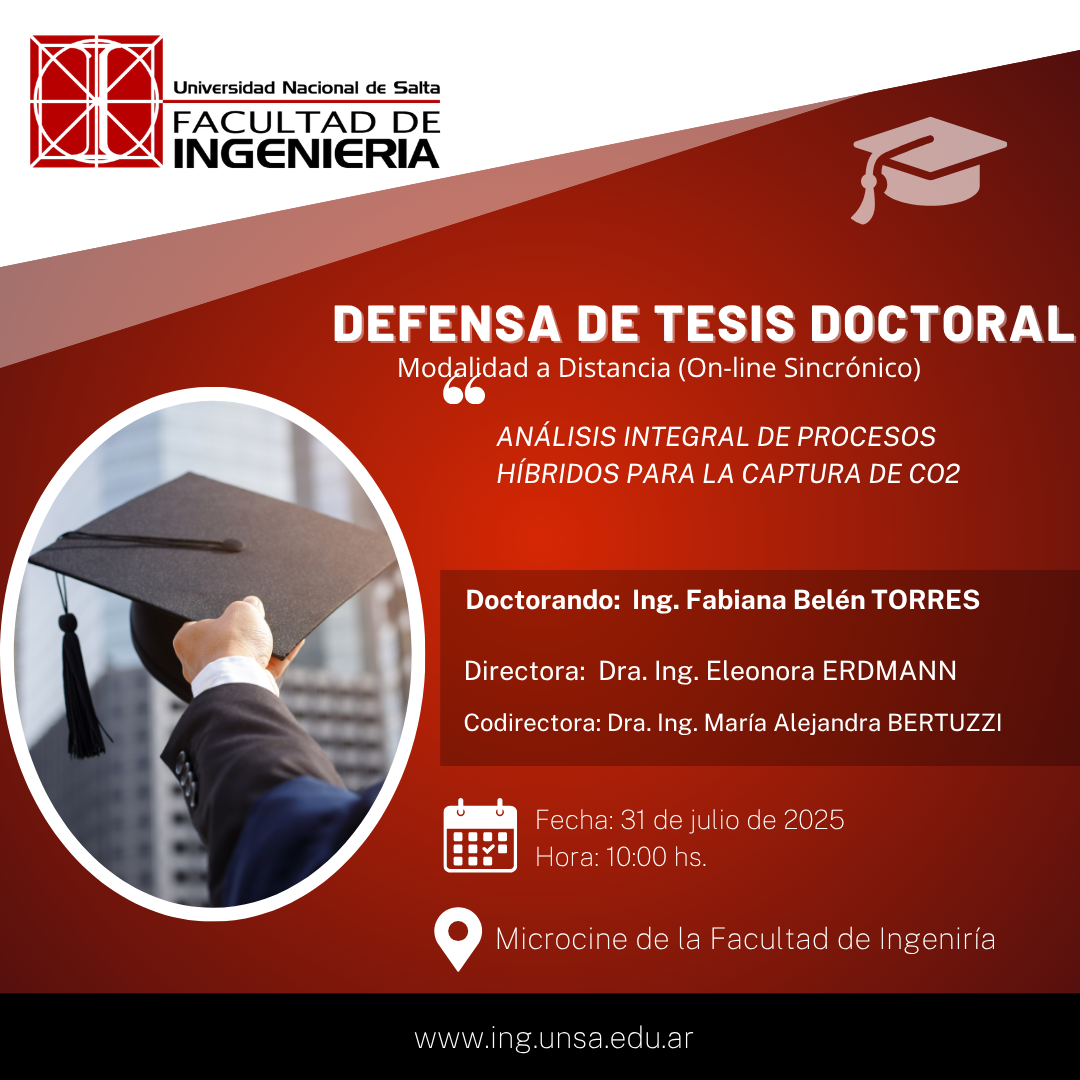 Universidad Nacional de Salta
FACULTAD DE
INGENIERIA

DEFENSA DE TESIS DOCTORAL
Modalidad a Distancia (On-line Sincrónico)

“

ANÁLISIS INTEGRAL DE PROCESOS HÍBRIDOS PARA LA CAPTURA DE CO2

Doctorando: Ing. Fabiana Belén TORRES

Directora: Dra. Ing. Eleonora ERDMANN

Codirectora: Dra. Ing. María Alejandra BERTUZZI

Fecha: 31 de julio de 2025
Hora: 10:00 hs.

Microcine de la Facultad de Ingeniría

www.ing.unsa.edu.ar